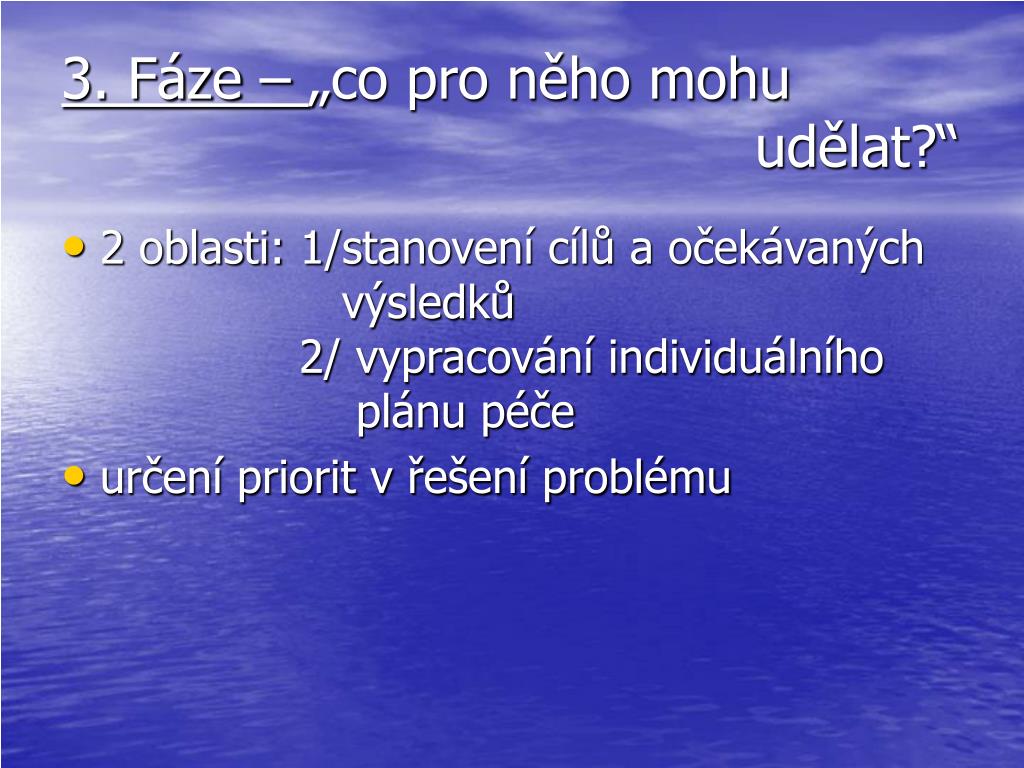 3. Fáze – „co pro něho mohu udělat?“

• 2 oblasti: 1/stanovení cílů a očekávaných výsledků
2/ vypracování individuálního plánu péče
• určení priorit v řešení problému